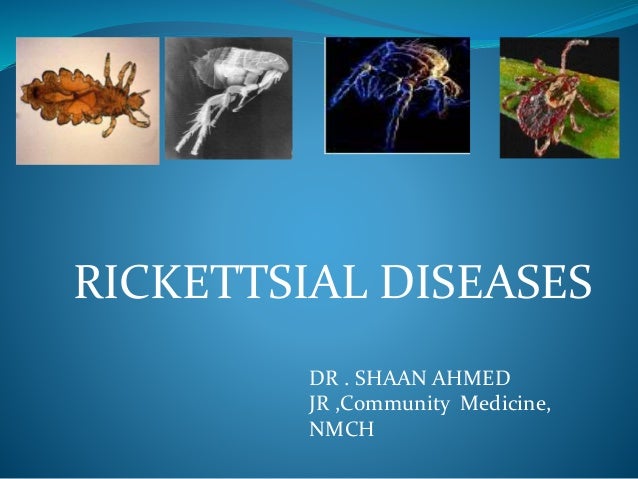 RICKETTSIAL DISEASES

DR . SHAAN AHMED
JR ,Community Medicine,
NMCH